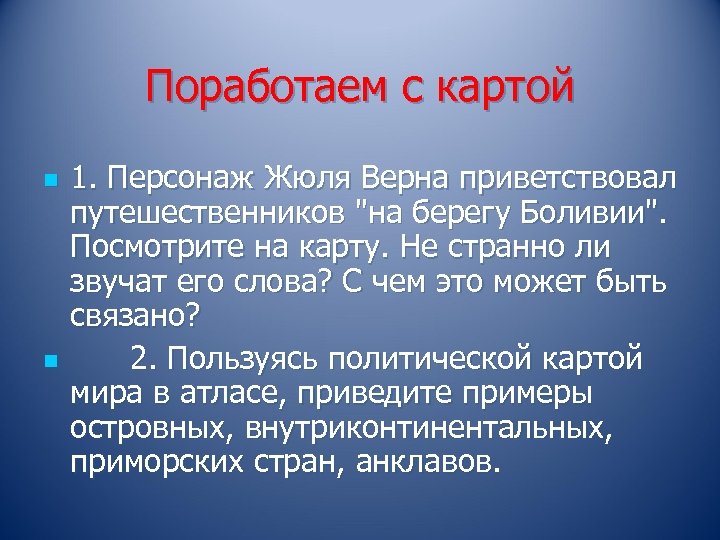 Поработаем с картой

1. Персонаж Жюля Верна приветствовал путешественников "на берегу Боливии". Посмотрите на карту. Не странно ли звучат его слова? С чем это может быть связано?

2. Пользуясь политической картой мира в атласе, приведите примеры островных, внутриконтинентальных, приморских стран, анклавов.